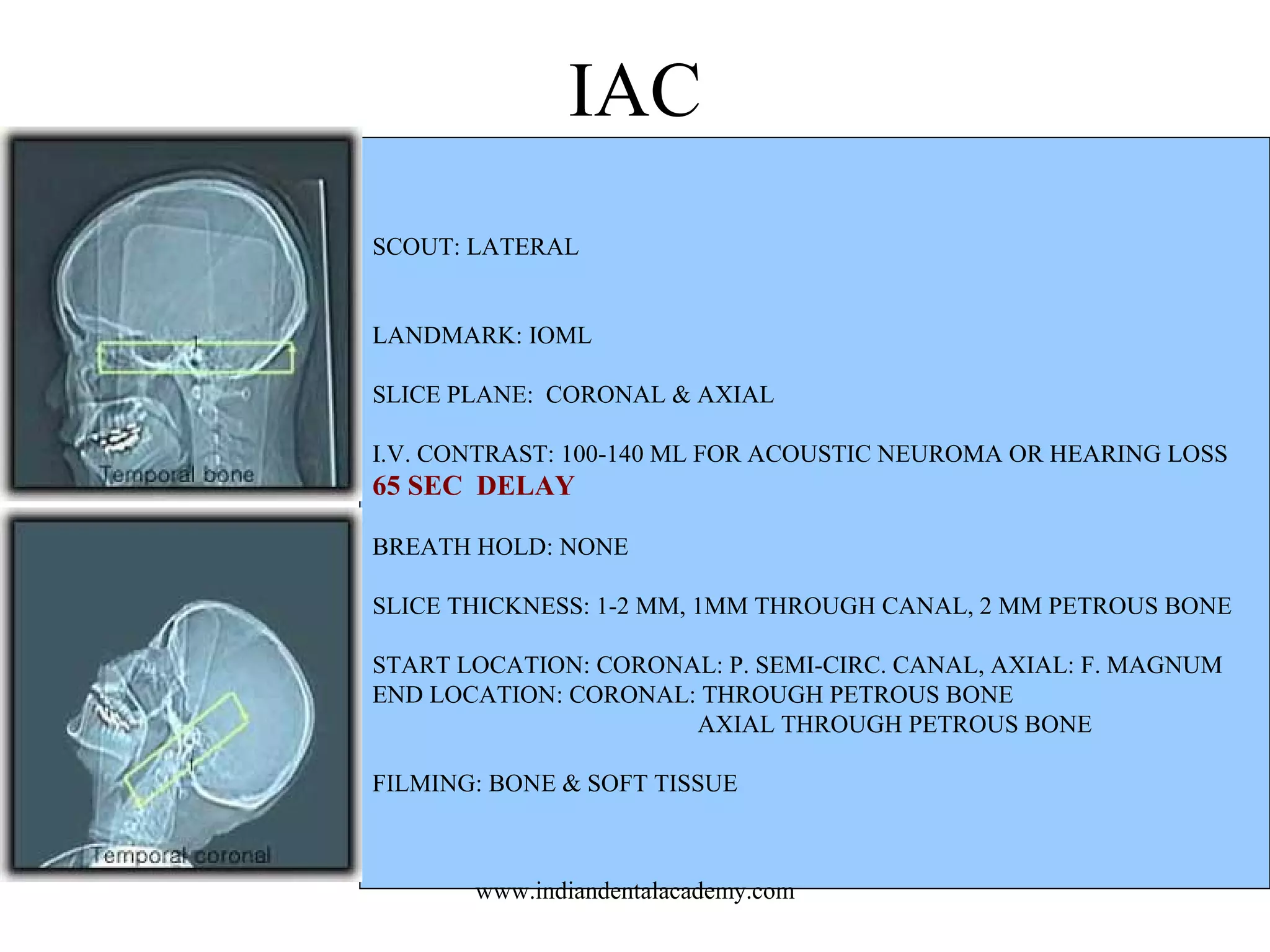 IAC

Temporal bone

Temporal coronal

SCOUT: LATERAL

LANDMARK: IOML

SLICE PLANE: CORONAL & AXIAL

I.V. CONTRAST: 100-140 ML FOR ACOUSTIC NEUROMA OR HEARING LOSS
65 SEC DELAY

BREATH HOLD: NONE

SLICE THICKNESS: 1-2 MM, 1MM THROUGH CANAL, 2 MM PETROUS BONE

START LOCATION: CORONAL: P. SEMI-CIRC. CANAL, AXIAL: F. MAGNUM
END LOCATION: CORONAL: THROUGH PETROUS BONE
AXIAL THROUGH PETROUS BONE

FILMING: BONE & SOFT TISSUE

www.indiandentalacademy.com